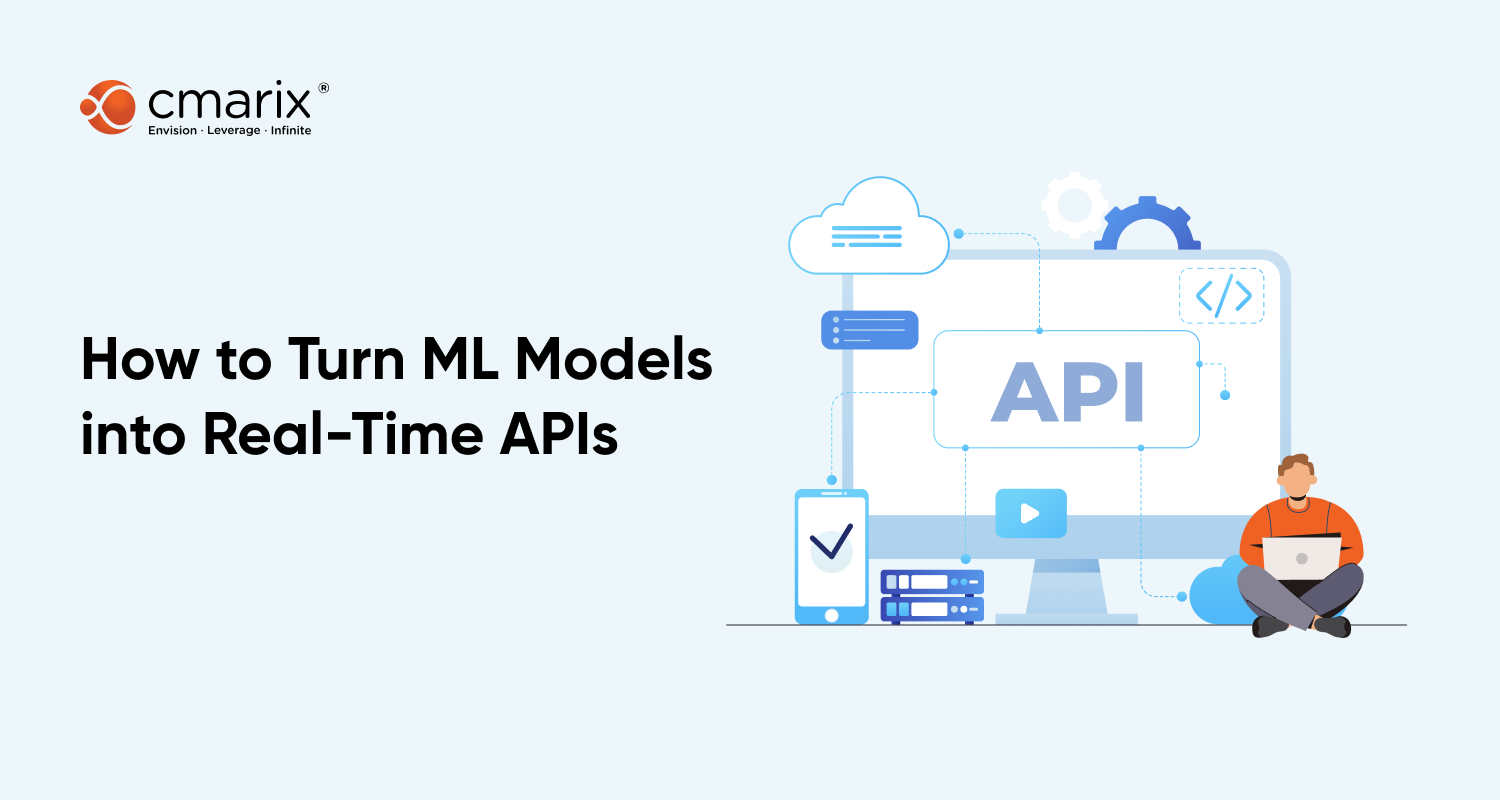 cmarix®
Envision · Leverage · Infinite

How to Turn ML Models into Real-Time APIs

</>

API